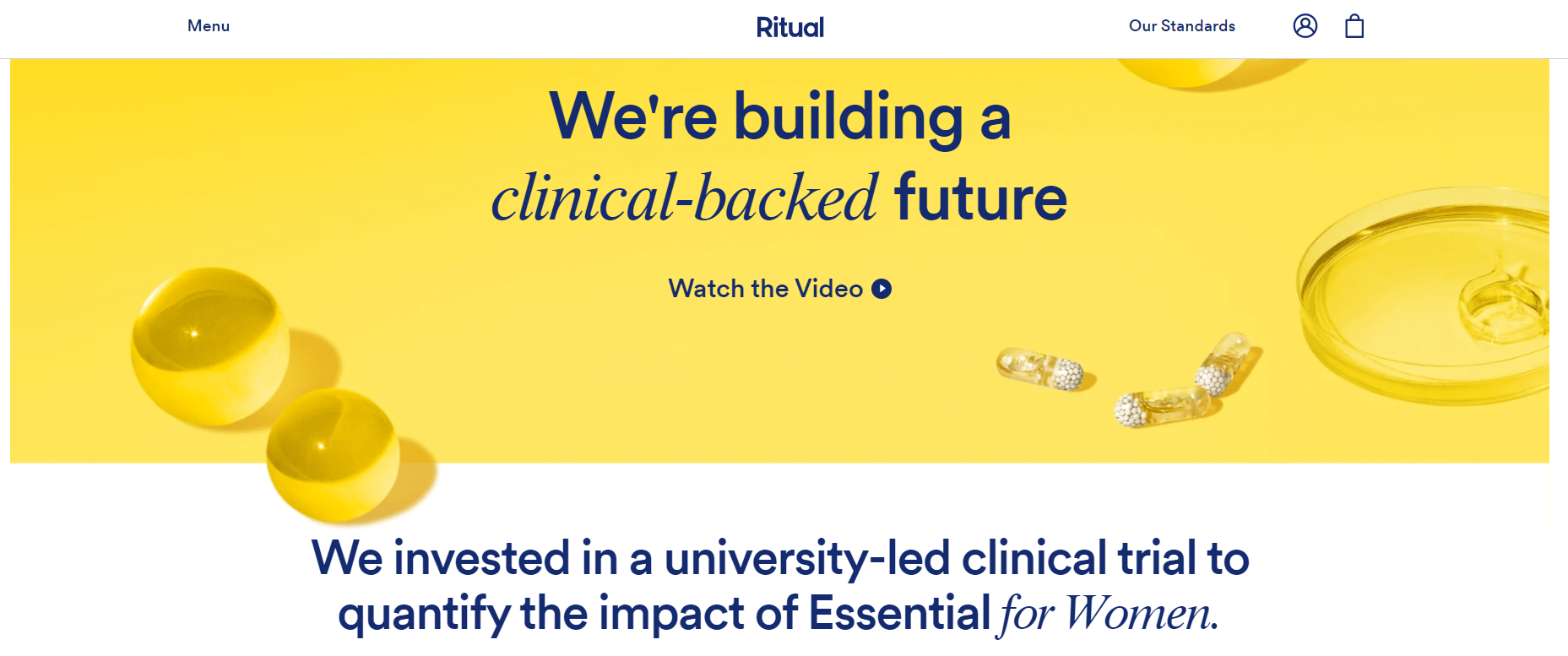 Menu

Ritual

Our Standards

We're building a clinical-backed future

Watch the Video

We invested in a university-led clinical trial to quantify the impact of Essential for Women.